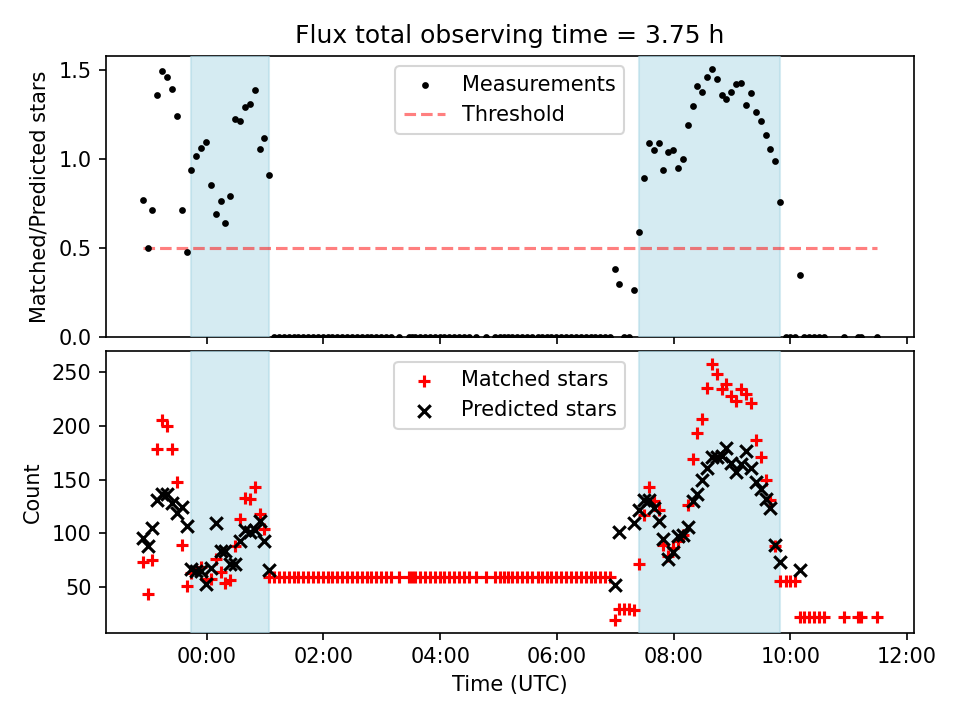 Flux total observing time = 3.75 h

Matched/Predicted stars

1.5
1.0
0.5
0.0

Measurements
Threshold

Count

250
200
150
100
50

Matched stars
Predicted stars

00:00 02:00 04:00 06:00 08:00 10:00 12:00

Time (UTC)